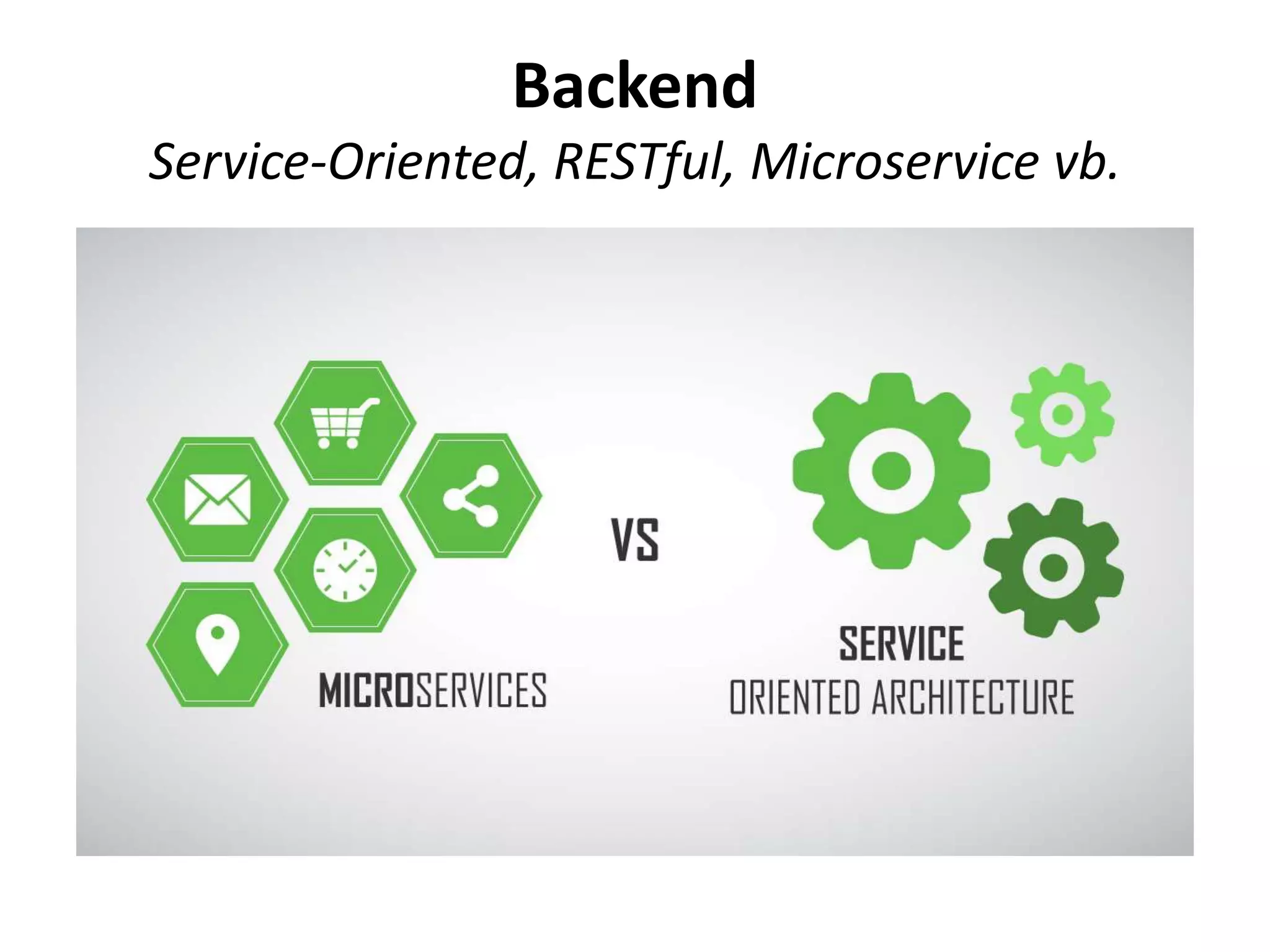 Backend
Service-Oriented, RESTful, Microservice vb.

MICROSERVICES

VS

SERVICE
ORIENTED ARCHITECTURE